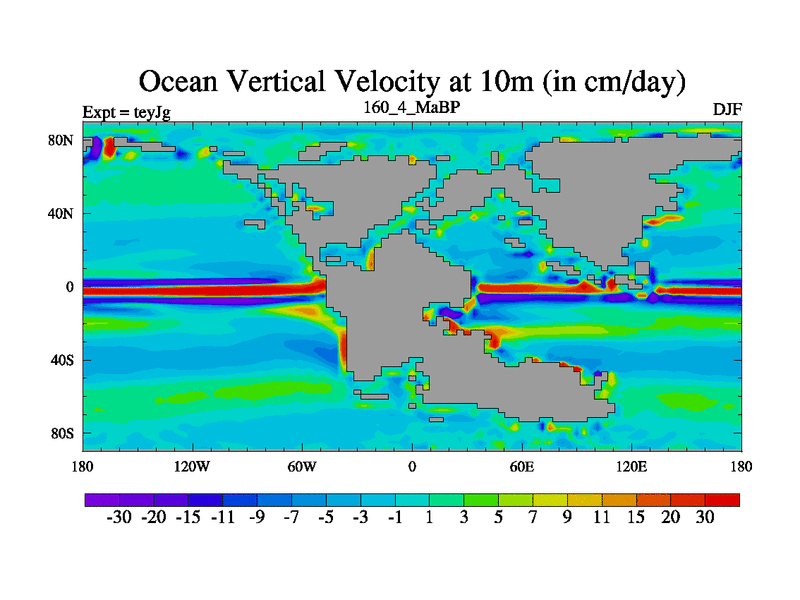 Ocean Vertical Velocity at 10m (in cm/day)

Expt = teyJg

160_4_MaBP

DJF

80N
40N
0
40S
80S

180
120W
60W
0
60E
120E
180

-30 -20 -15 -11 -9 -7 -5 -3 -1 1 3 5 7 9 11 15 20 30